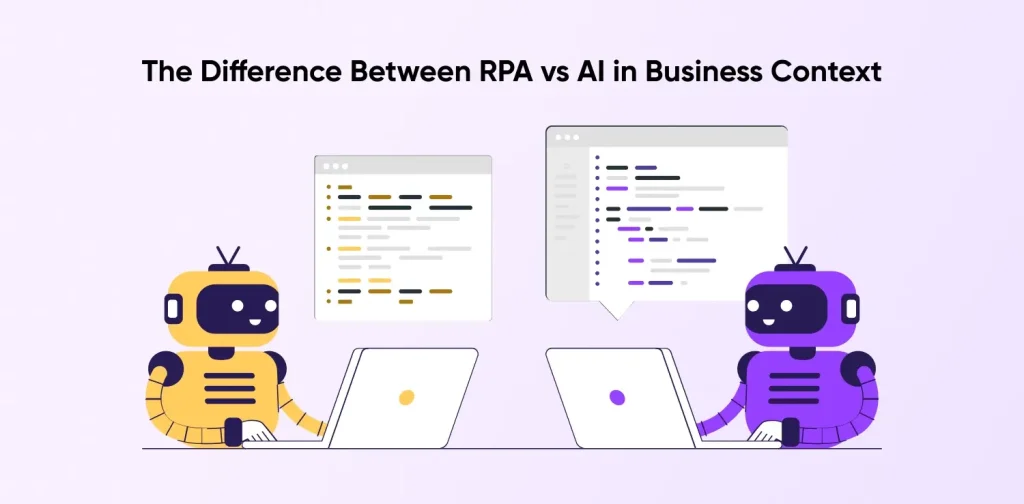 The Difference Between RPA vs AI in Business Context